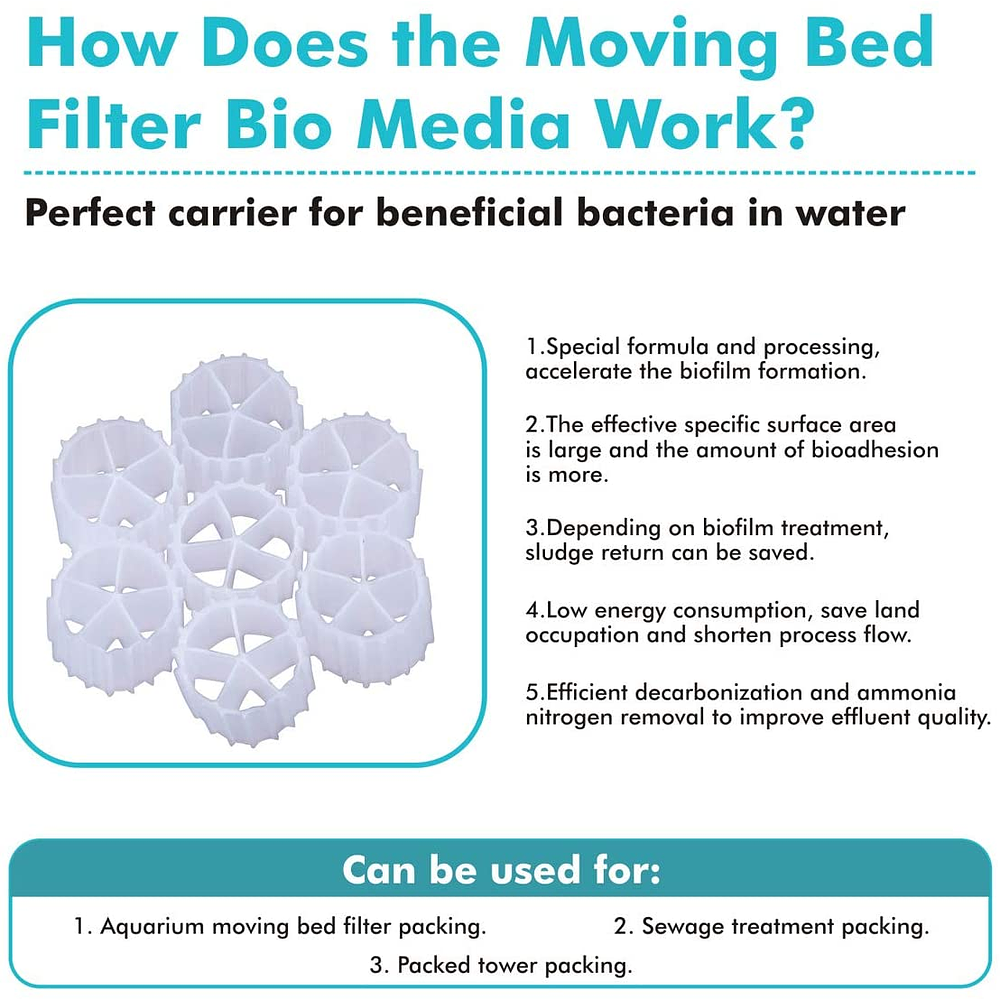 How Does the Moving Bed Filter Bio Media Work?

Perfect carrier for beneficial bacteria in water

1.Special formula and processing, accelerate the biofilm formation.

2.The effective specific surface area is large and the amount of bioadhesion is more.

3.Depending on biofilm treatment, sludge return can be saved.

4.Low energy consumption, save land occupation and shorten process flow.

5.Efficient decarbonization and ammonia nitrogen removal to improve effluent quality.

Can be used for:

1. Aquarium moving bed filter packing.

2. Sewage treatment packing.

3. Packed tower packing.